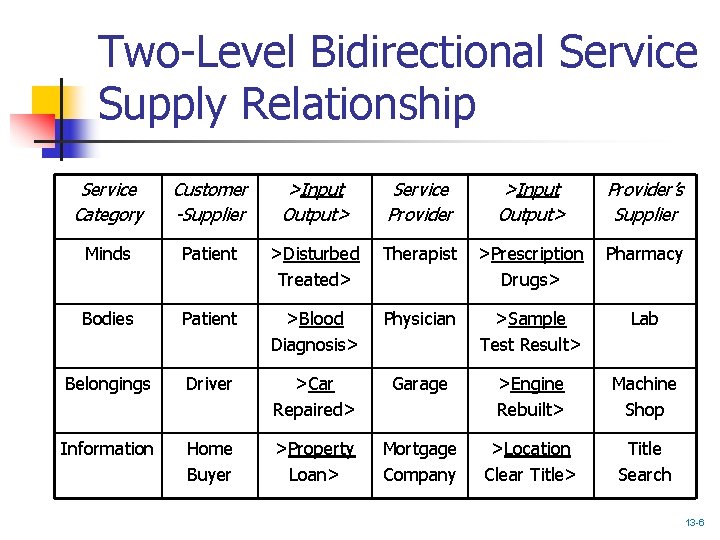 Two-Level Bidirectional Service Supply Relationship

| Service Category | Customer -Supplier | >Input Output> | Service Provider | >Input Output> | Provider's Supplier |
|---|---|---|---|---|---|
| Minds | Patient | >Disturbed Treated> | Therapist | >Prescription Drugs> | Pharmacy |
| Bodies | Patient | >Blood Diagnosis> | Physician | >Sample Test Result> | Lab |
| Belongings | Driver | >Car Repaired> | Garage | >Engine Rebuilt> | Machine Shop |
| Information | Home Buyer | >Property Loan> | Mortgage Company | >Location Clear Title> | Title Search |

13-6